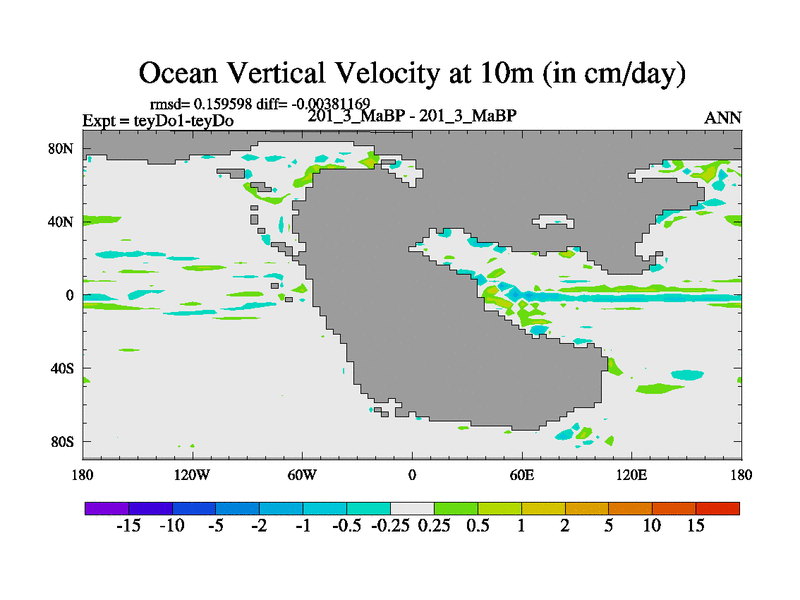 Ocean Vertical Velocity at 10m (in cm/day)

rmsd= 0.159598 diff= -0.00381169

Expt = teyDo1-teyDo

201_3_MaBP - 201_3_MaBP

ANN

80N
40N
0
40S
80S

180
120W
60W
0
60E
120E
180

-15 -10 -5 -2 -1 -0.5 -0.25 0.25 0.5 1 2 5 10 15